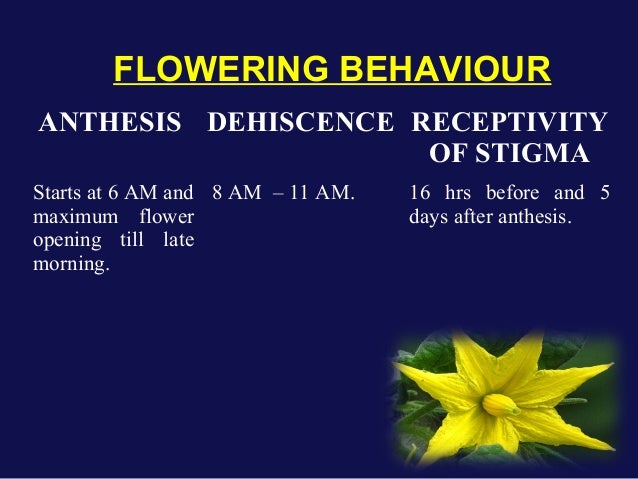 FLOWERING BEHAVIOUR

| ANTHESIS | DEHISCENCE | RECEPTIVITY OF STIGMA |
|---|---|---|
| Starts at 6 AM and maximum flower opening till late morning. | 8 AM – 11 AM. | 16 hrs before and 5 days after anthesis. |